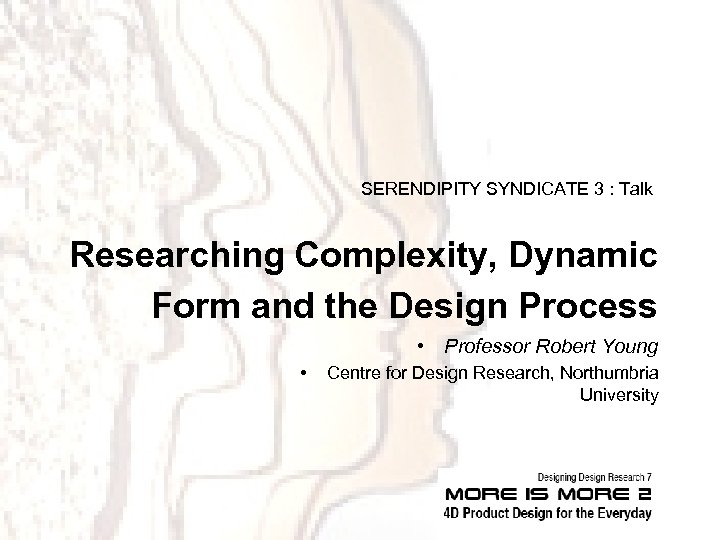 SERENDIPITY SYNDICATE 3 : Talk

Researching Complexity, Dynamic Form and the Design Process

• Professor Robert Young
• Centre for Design Research, Northumbria University

Designing Design Research 7
MORE IS MORE 2
4D Product Design for the Everyday